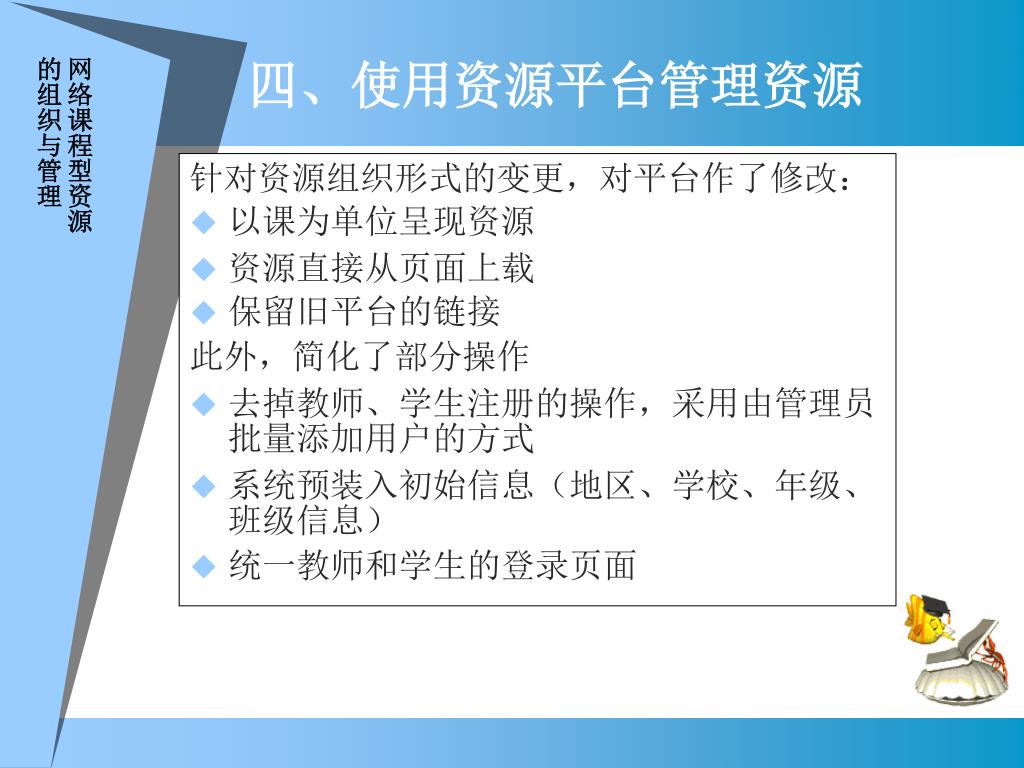 网络课程型资源的组织与管理

四、使用资源平台管理资源

针对资源组织形式的变更，对平台作了修改：
◆ 以课为单位呈现资源
◆ 资源直接从页面上载
◆ 保留旧平台的链接
此外，简化了部分操作
◆ 去掉教师、学生注册的操作，采用由管理员批量添加用户的方式
◆ 系统预装入初始信息（地区、学校、年级、班级信息）
◆ 统一教师和学生的登录页面